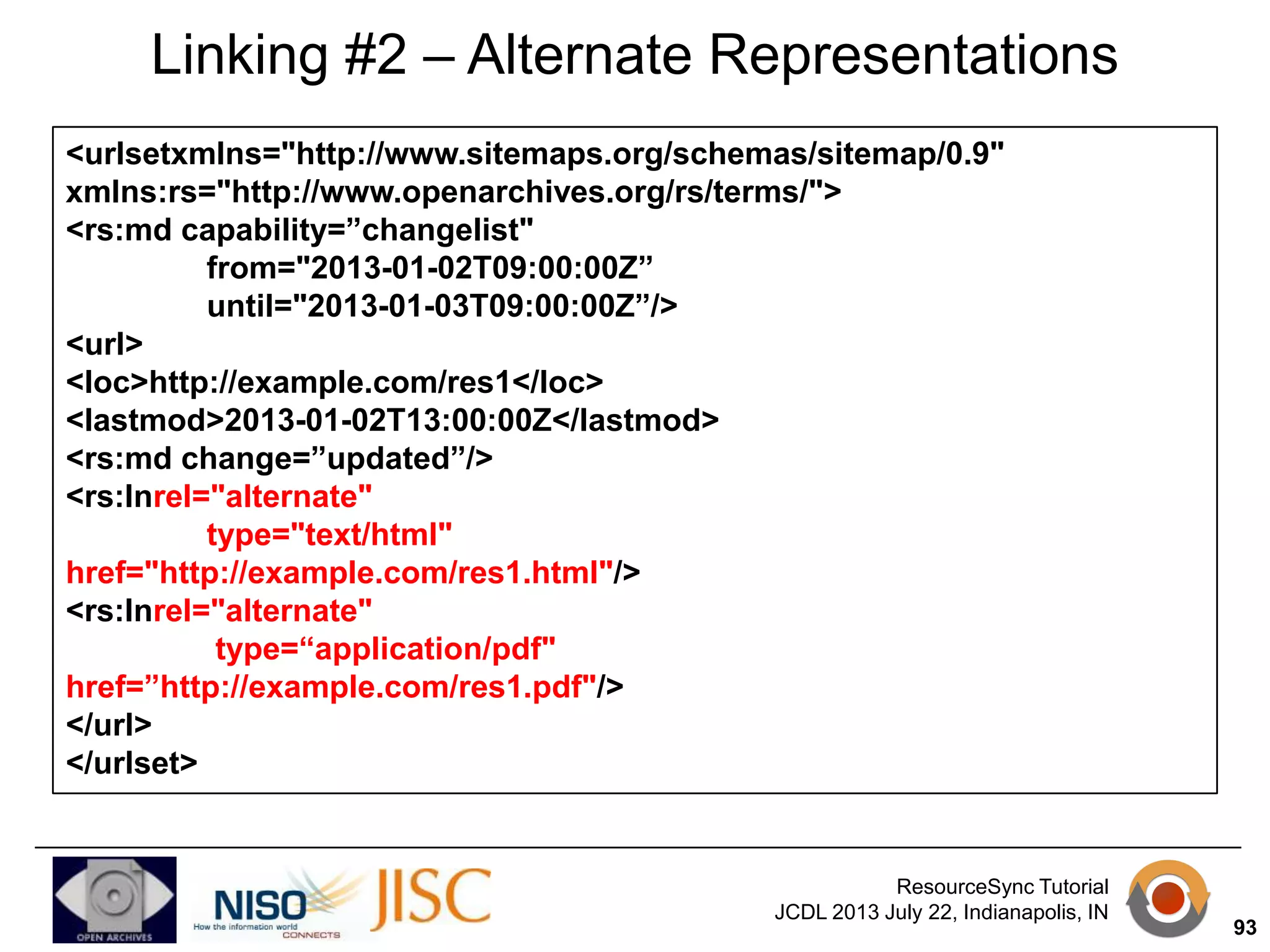 Linking #2 – Alternate Representations

<urlsetxmlns="http://www.sitemaps.org/schemas/sitemap/0.9"
xmlns:rs="http://www.openarchives.org/rs/terms/">
<rs:md capability=”changelist"
from="2013-01-02T09:00:00Z”
until="2013-01-03T09:00:00Z”/>
<url>
<loc>http://example.com/res1</loc>
<lastmod>2013-01-02T13:00:00Z</lastmod>
<rs:md change=”updated”/>
<rs:lnrel="alternate"
type="text/html"
href="http://example.com/res1.html"/>
<rs:lnrel="alternate"
type=“application/pdf"
href=”http://example.com/res1.pdf"/>
</url>
</urlset>

OPEN ARCHIVES
NISO How the information world CONNECTS
JISC

ResourceSync Tutorial
JCDL 2013 July 22, Indianapolis, IN

93